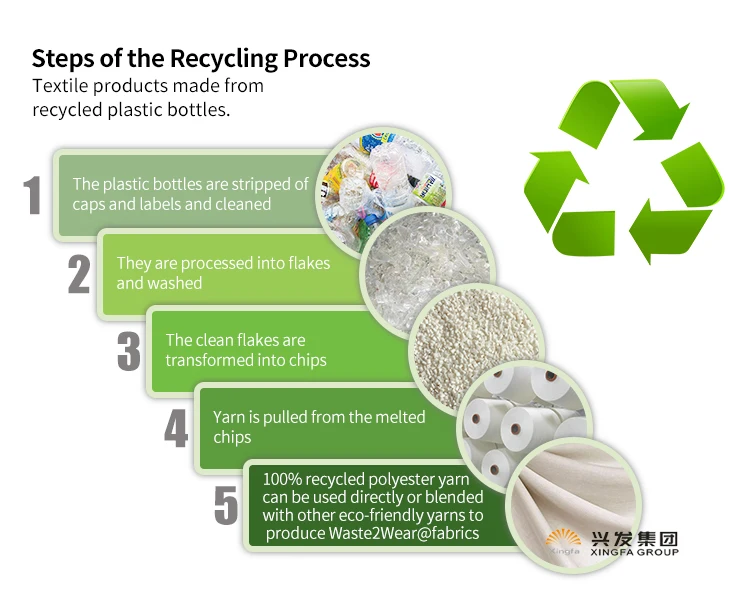 Steps of the Recycling Process
Textile products made from recycled plastic bottles.

1
The plastic bottles are stripped of caps and labels and cleaned

2
They are processed into flakes and washed

3
The clean flakes are transformed into chips

4
Yarn is pulled from the melted chips

5
100% recycled polyester yarn can be used directly or blended with other eco-friendly yarns to produce Waste2Wear@fabrics

Xingfa
兴发集团
XINGFA GROUP